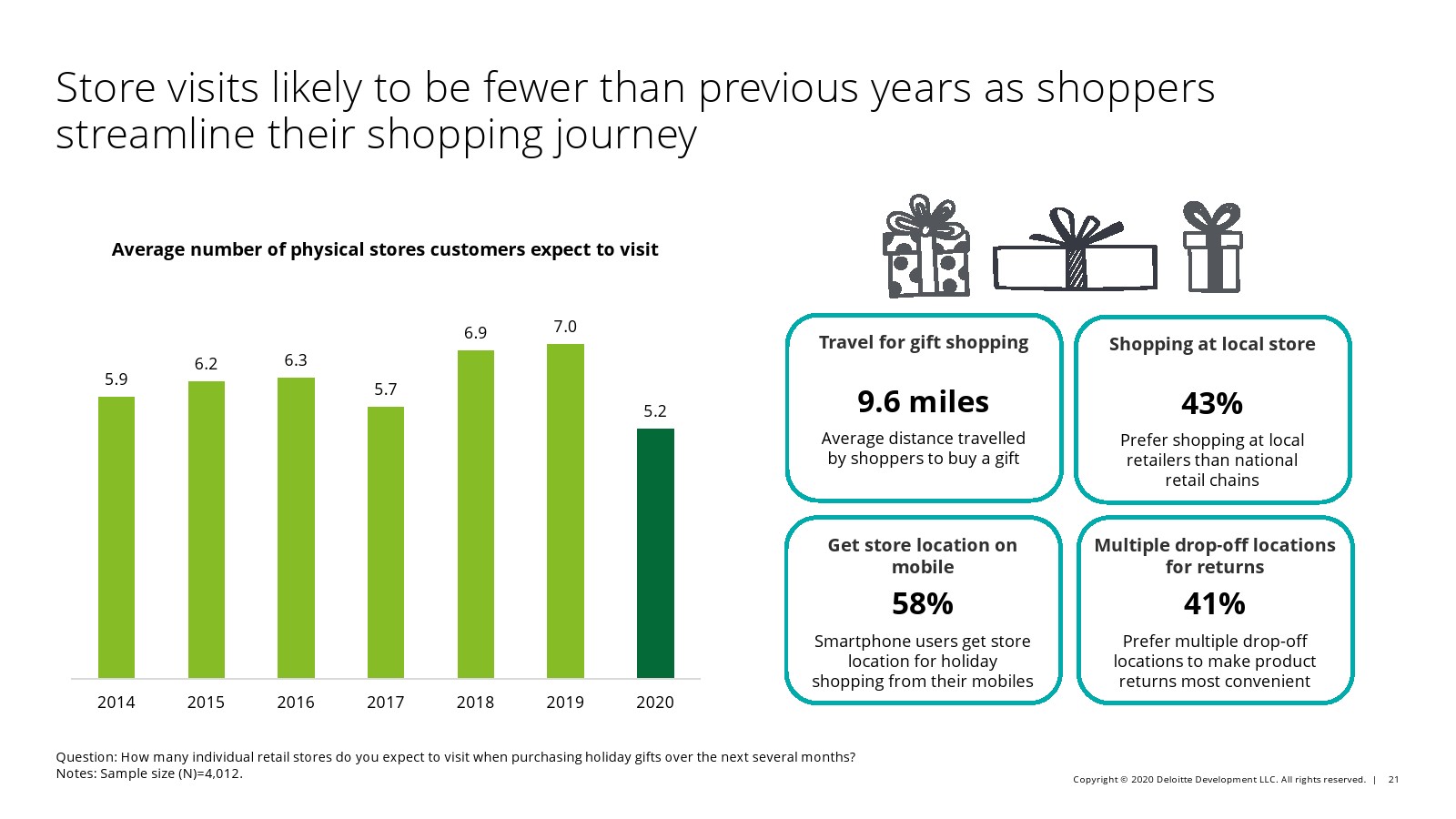 Store visits likely to be fewer than previous years as shoppers streamline their shopping journey

Average number of physical stores customers expect to visit

5.9
6.2
6.3
5.7
6.9
7.0
5.2

2014 2015 2016 2017 2018 2019 2020

Travel for gift shopping

9.6 miles

Average distance travelled by shoppers to buy a gift

Shopping at local store

43%

Prefer shopping at local retailers than national retail chains

Get store location on mobile

58%

Smartphone users get store location for holiday shopping from their mobiles

Multiple drop-off locations for returns

41%

Prefer multiple drop-off locations to make product returns most convenient

Question: How many individual retail stores do you expect to visit when purchasing holiday gifts over the next several months?
Notes: Sample size (N)=4,012.

Copyright © 2020 Deloitte Development LLC. All rights reserved. | 21